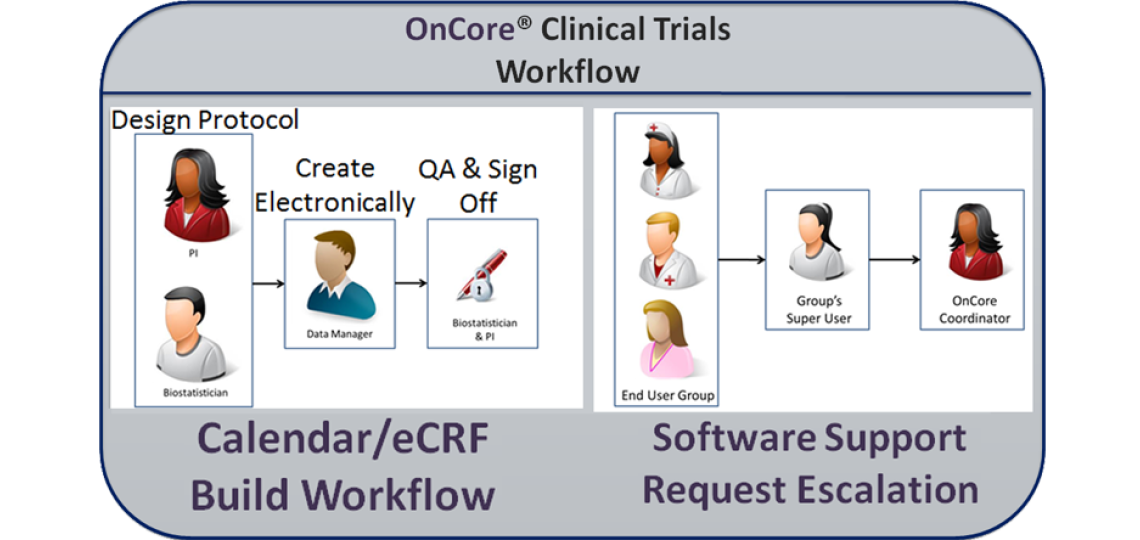 OnCore® Clinical Trials
Workflow

Design Protocol

PI

Biostatistician

Create Electronically

Data Manager

QA & Sign Off

Biostatistician & PI

Calendar/eCRF Build Workflow

End User Group

Group's Super User

OnCore Coordinator

Software Support Request Escalation